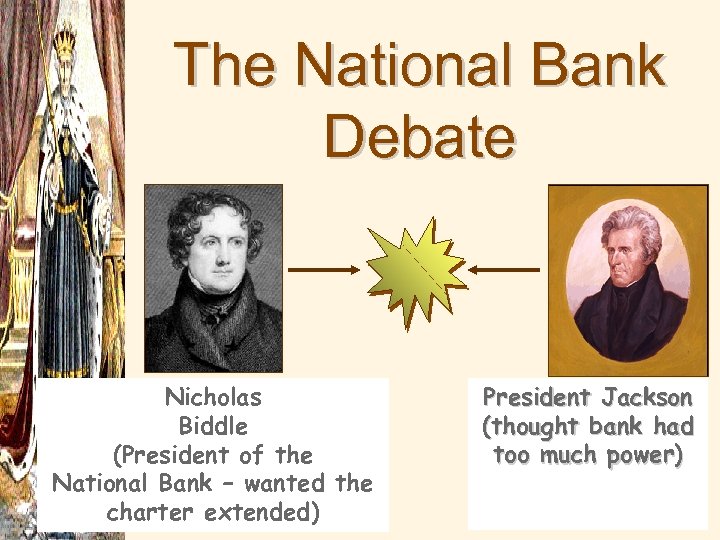 The National Bank Debate

Nicholas Biddle (President of the National Bank – wanted the charter extended)

President Jackson (thought bank had too much power)